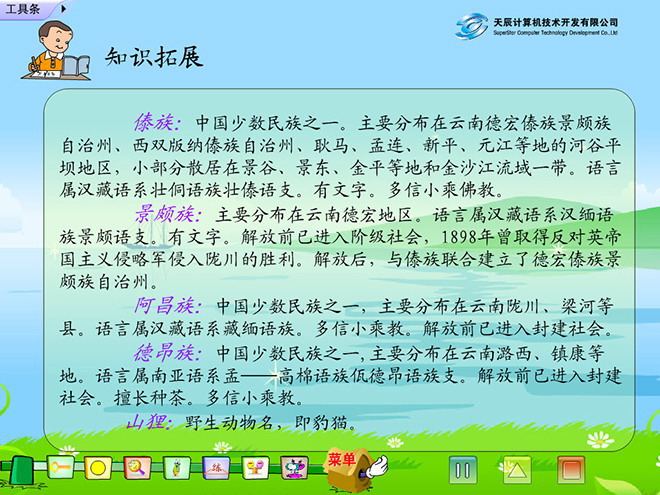 工具条

天辰计算机技术开发有限公司
SuperStar Computer Technology Development Co.,Ltd

知识拓展

傣族：中国少数民族之一。主要分布在云南德宏傣族景颇族自治州、西双版纳傣族自治州、耿马、孟连、新平、元江等地的河谷平坝地区，小部分散居在景谷、景东、金平等地和金沙江流域一带。语言属汉藏语系壮侗语族壮傣语支。有文字。多信小乘佛教。

景颇族：主要分布在云南德宏地区。语言属汉藏语系汉缅语族景颇语支。有文字。解放前已进入阶级社会，1898年曾取得反对英帝国主义侵略军侵入陇川的胜利。解放后，与傣族联合建立了德宏傣族景颇族自治州。

阿昌族：中国少数民族之一，主要分布在云南陇川、梁河等县。语言属汉藏语系藏缅语族。多信小乘教。解放前已进入封建社会。

德昂族：中国少数民族之一，主要分布在云南潞西、镇康等地。语言属南亚语系孟——高棉语族佤德昂语族支。解放前已进入封建社会。擅长种茶。多信小乘教。

山狸：野生动物名，即豹猫。

练

菜单